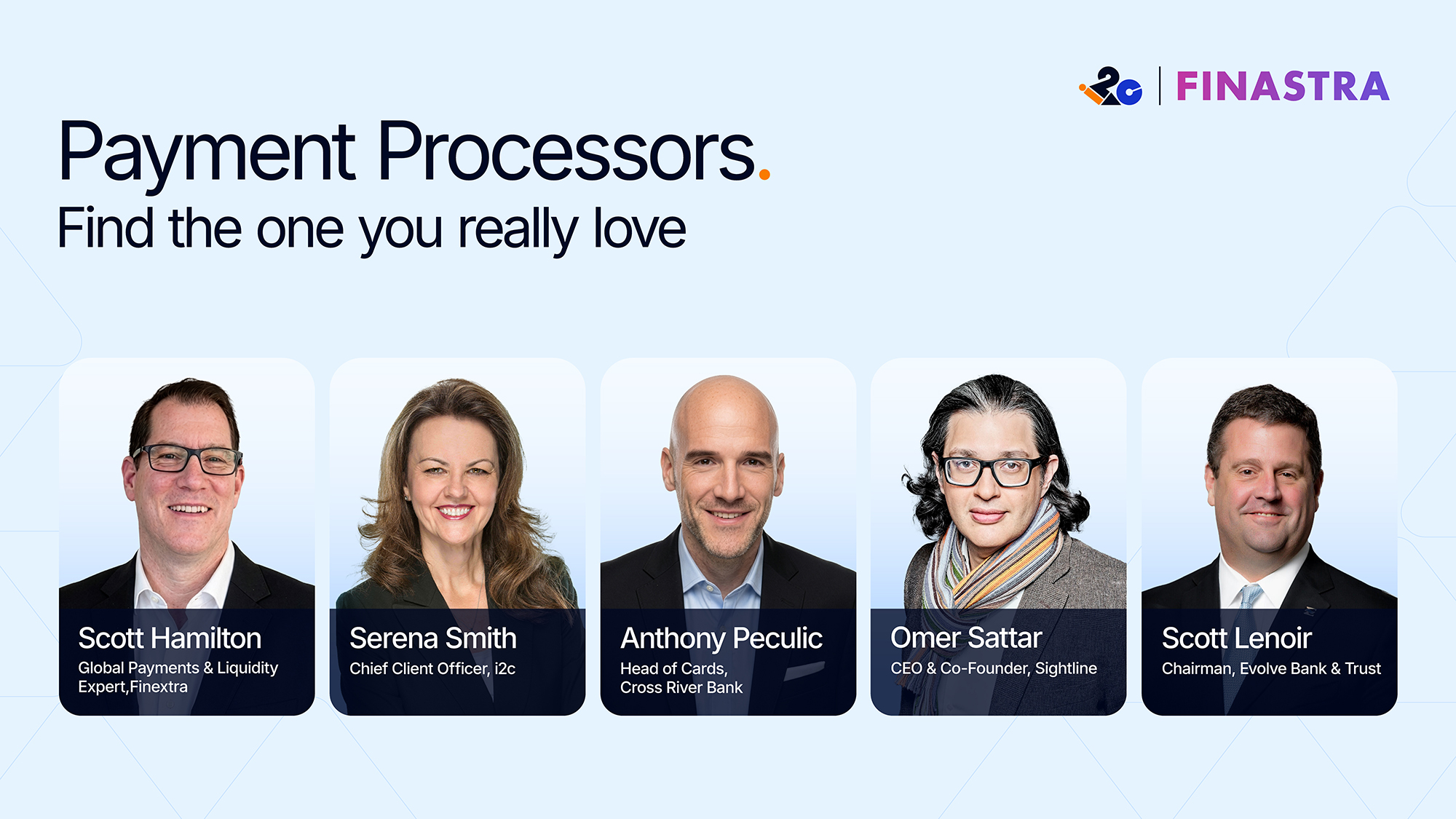 i2c | FINASTRA

Payment Processors.
Find the one you really love

Scott Hamilton
Global Payments & Liquidity Expert,Finextra

Serena Smith
Chief Client Officer, i2c

Anthony Peculic
Head of Cards, Cross River Bank

Omer Sattar
CEO & Co-Founder, Sightline

Scott Lenoir
Chairman, Evolve Bank & Trust